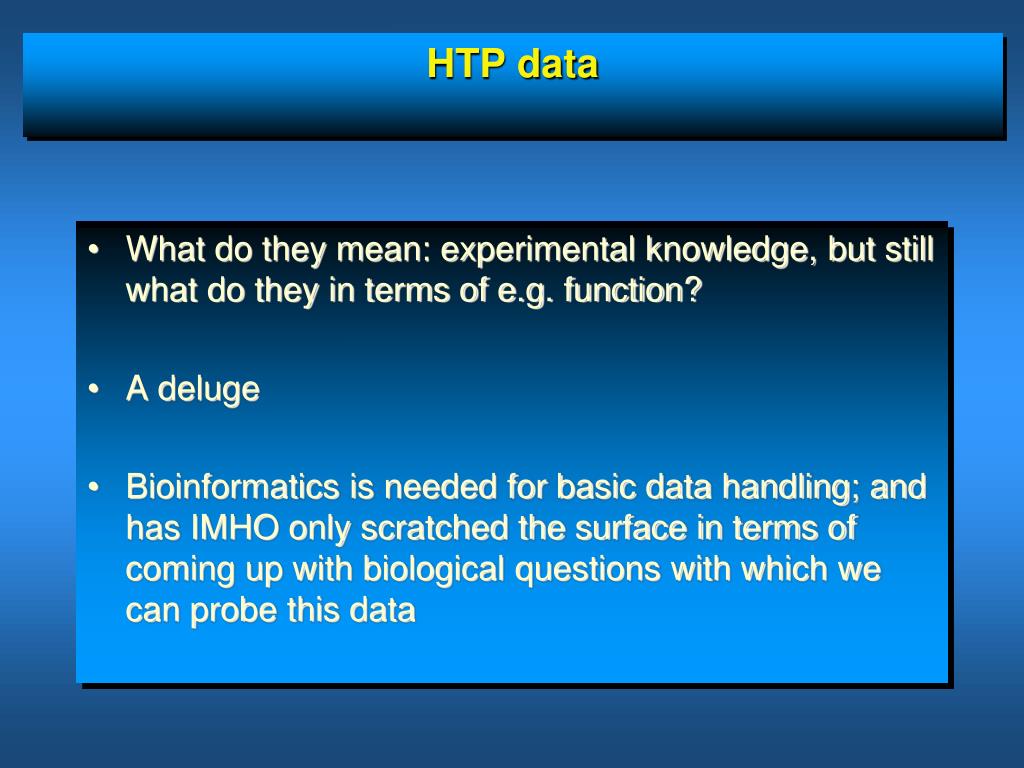 HTP data

• What do they mean: experimental knowledge, but still what do they in terms of e.g. function?

• A deluge

• Bioinformatics is needed for basic data handling; and has IMHO only scratched the surface in terms of coming up with biological questions with which we can probe this data